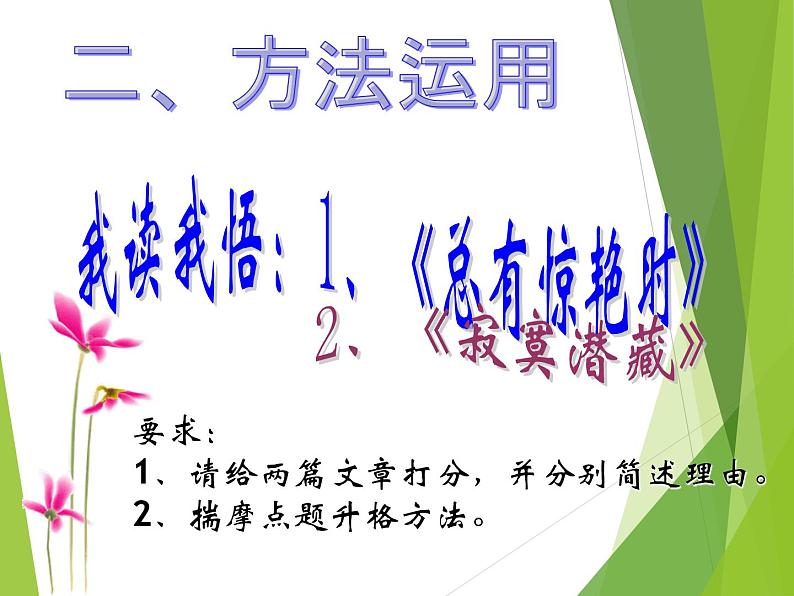 二、方法运用

我读我悟：1、《总有惊艳时》
2、《寂寞潜藏》

要求：
1、请给两篇文章打分，并分别简述理由。
2、揣摩点题升格方法。